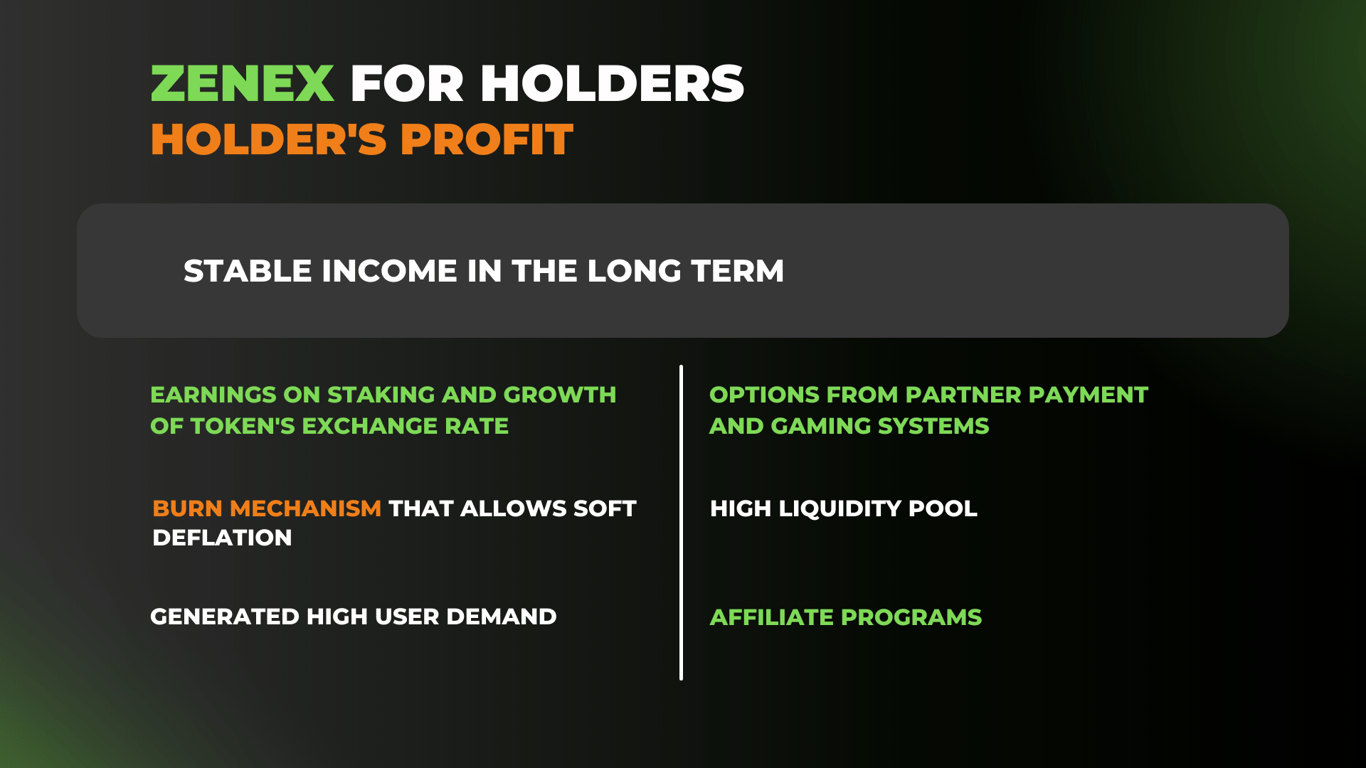 ZENEX FOR HOLDERS
HOLDER'S PROFIT

STABLE INCOME IN THE LONG TERM

EARNINGS ON STAKING AND GROWTH OF TOKEN'S EXCHANGE RATE

BURN MECHANISM THAT ALLOWS SOFT DEFLATION

GENERATED HIGH USER DEMAND

OPTIONS FROM PARTNER PAYMENT AND GAMING SYSTEMS

HIGH LIQUIDITY POOL

AFFILIATE PROGRAMS